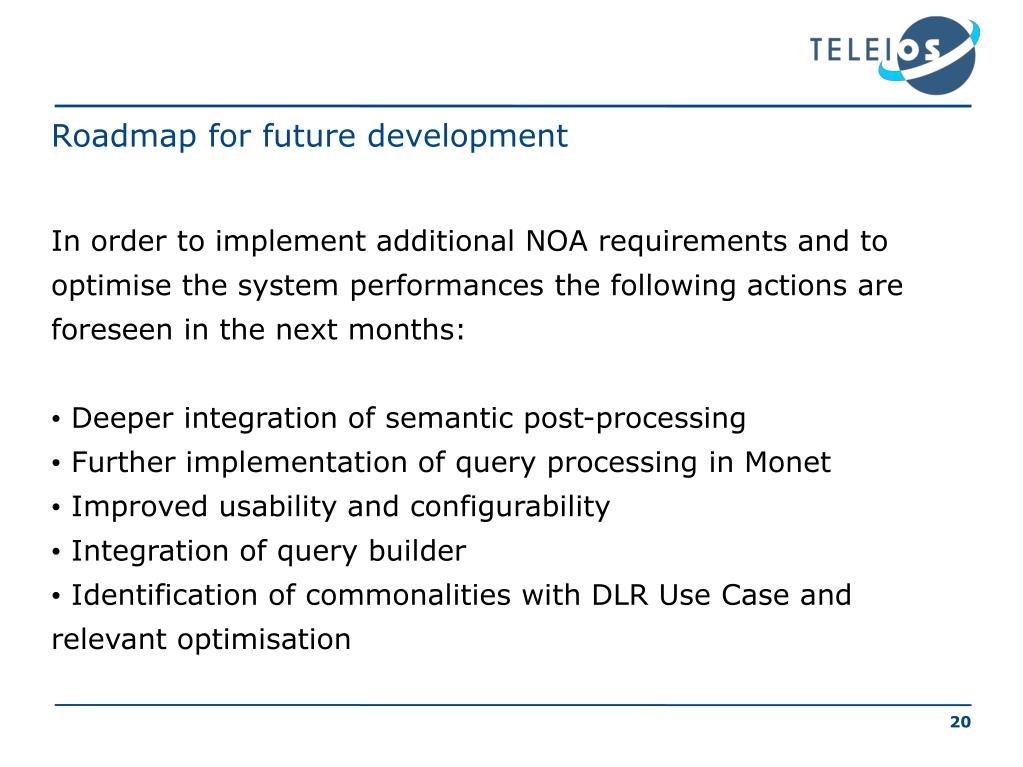 TELEIOS

Roadmap for future development

In order to implement additional NOA requirements and to optimise the system performances the following actions are foreseen in the next months:

• Deeper integration of semantic post-processing
• Further implementation of query processing in Monet
• Improved usability and configurability
• Integration of query builder
• Identification of commonalities with DLR Use Case and relevant optimisation

20